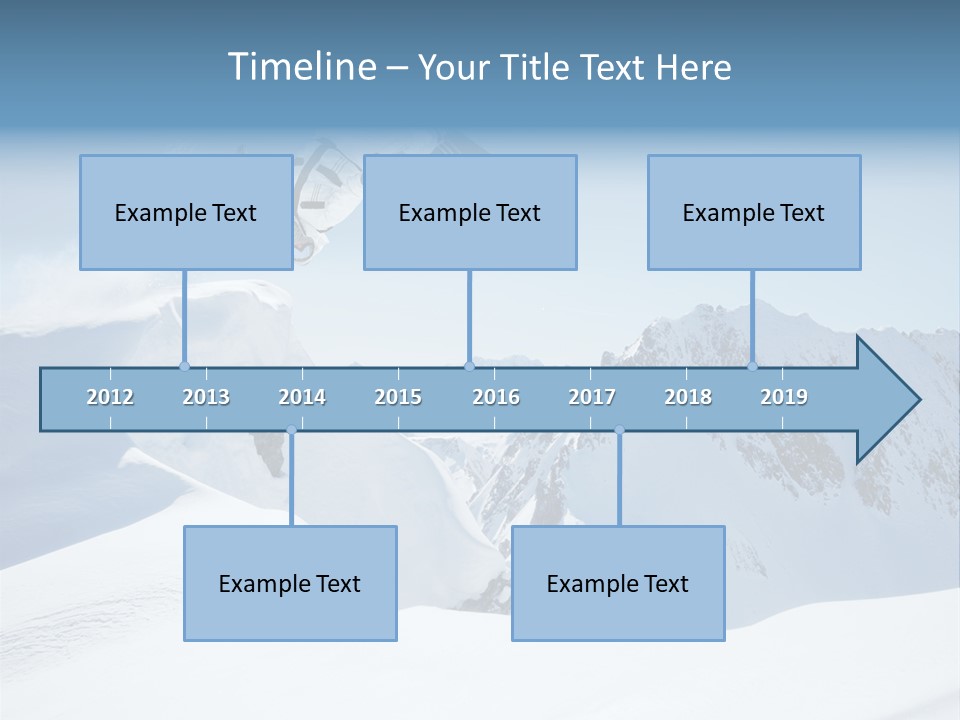 Timeline – Your Title Text Here

Example Text

Example Text

Example Text

2012 2013 2014 2015 2016 2017 2018 2019

Example Text

Example Text